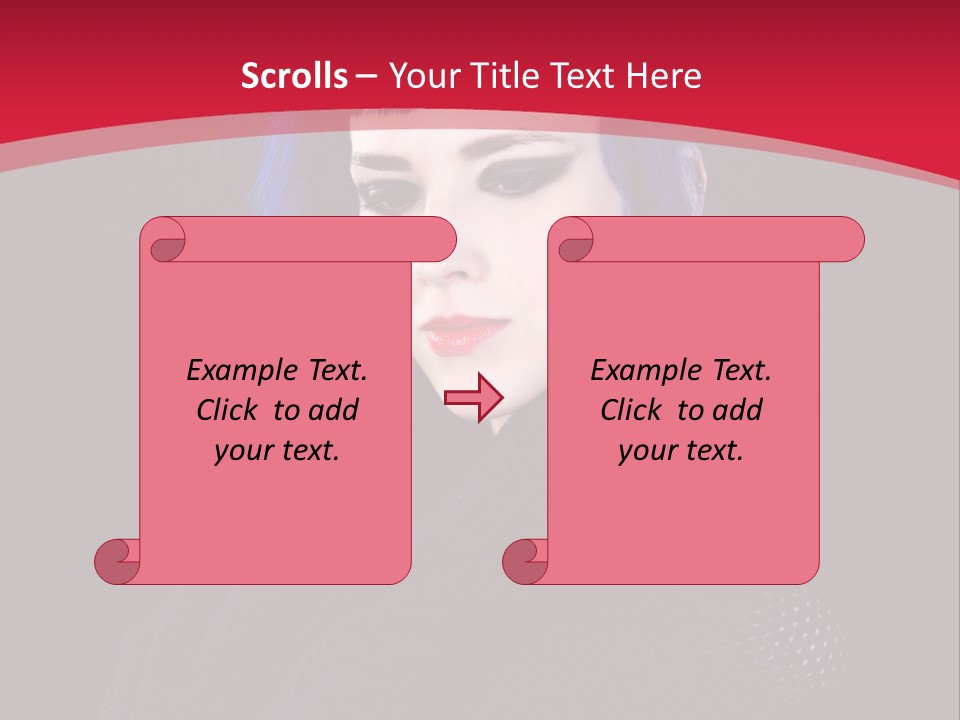 Scrolls – Your Title Text Here

Example Text. Click to add your text.

Example Text. Click to add your text.